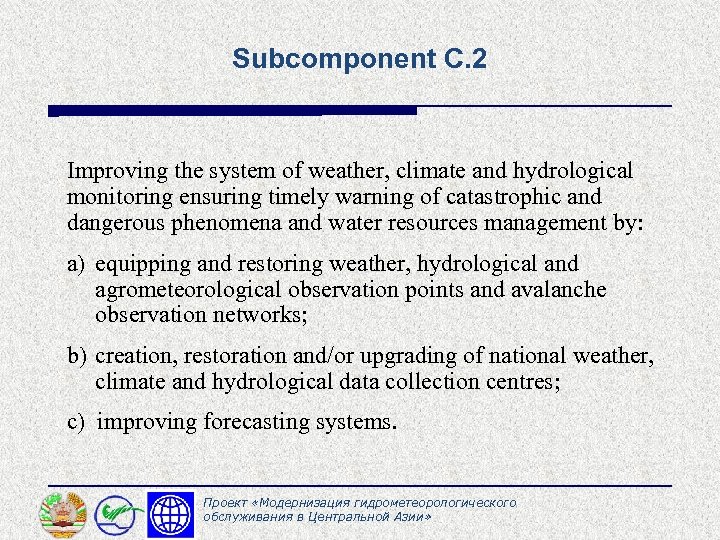 Subcomponent C.2

Improving the system of weather, climate and hydrological monitoring ensuring timely warning of catastrophic and dangerous phenomena and water resources management by:

a) equipping and restoring weather, hydrological and agrometeorological observation points and avalanche observation networks;

b) creation, restoration and/or upgrading of national weather, climate and hydrological data collection centres;

c) improving forecasting systems.

Проект «Модернизация гидрометеорологического обслуживания в Центральной Азии»